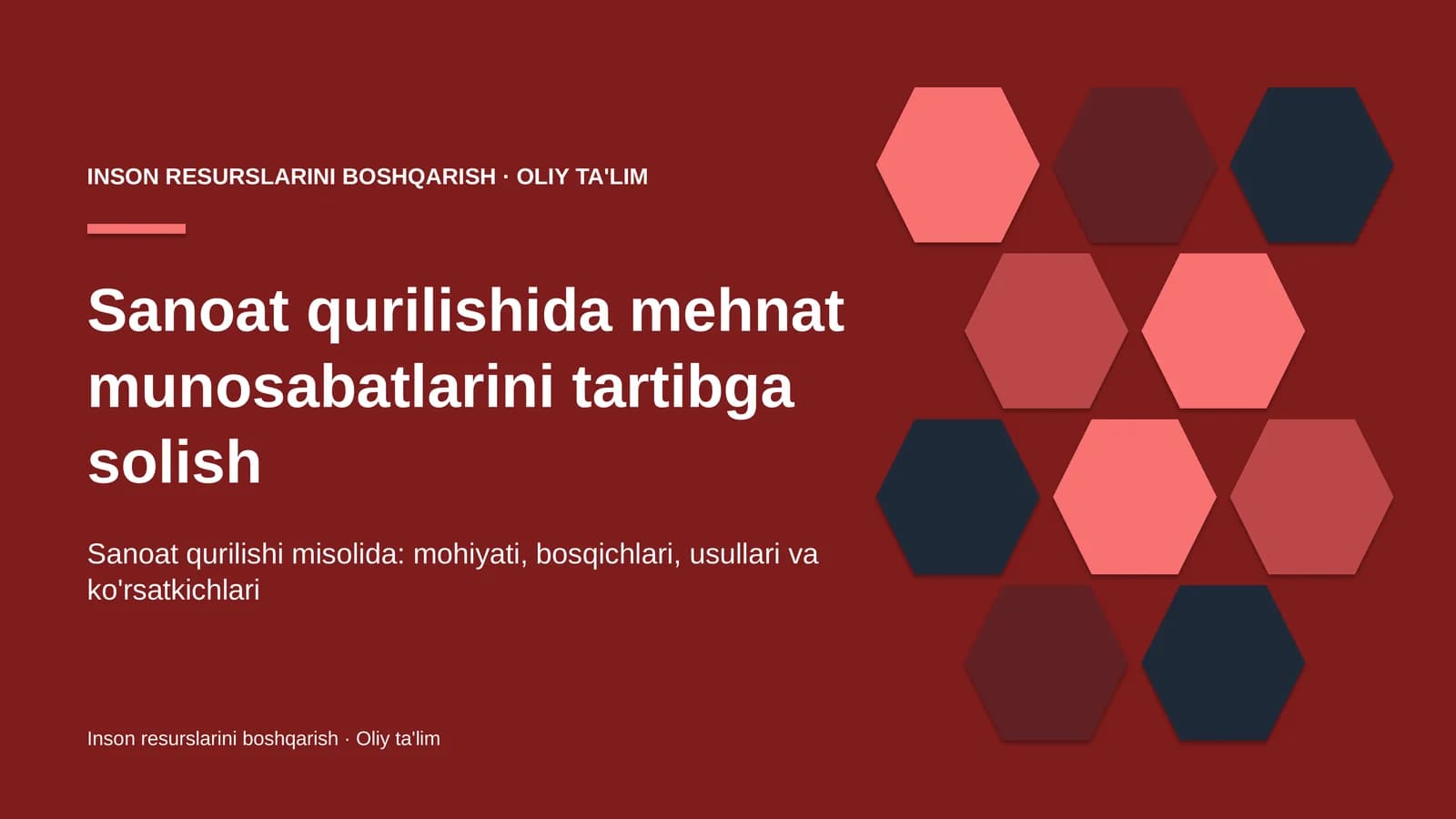 INSON RESURSLARINI BOSHQARISH · OLIY TA'LIM

Sanoat qurilishida mehnat munosabatlarini tartibga solish

Sanoat qurilishi misolida: mohiyati, bosqichlari, usullari va ko'rsatkichlari

Inson resurslarini boshqarish · Oliy ta'lim